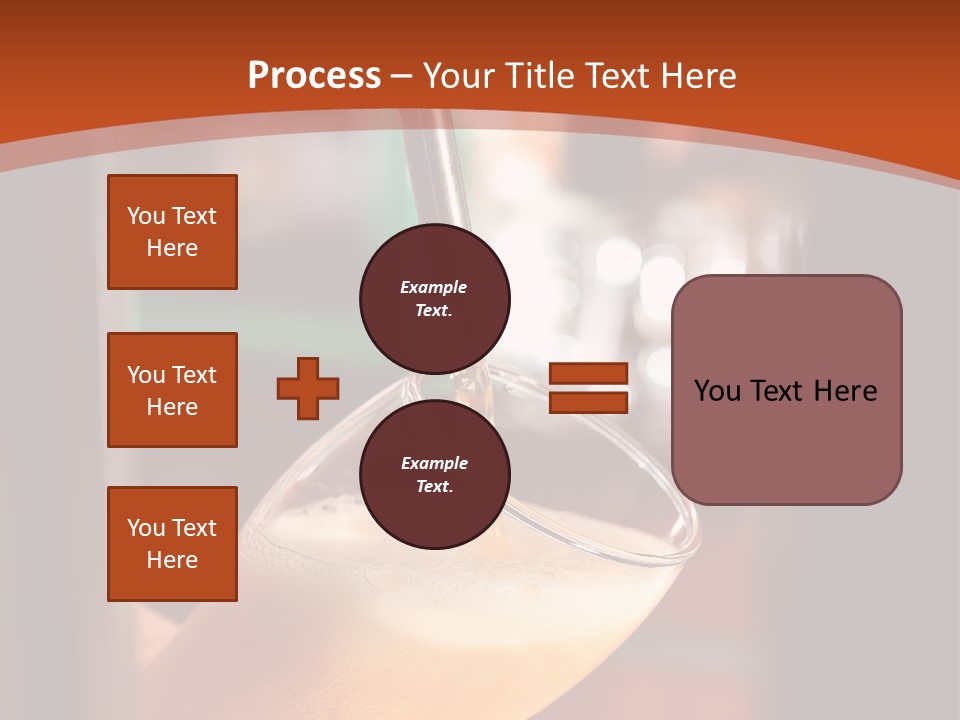 Process – Your Title Text Here

You Text Here

You Text Here

You Text Here

Example Text.

Example Text.

You Text Here